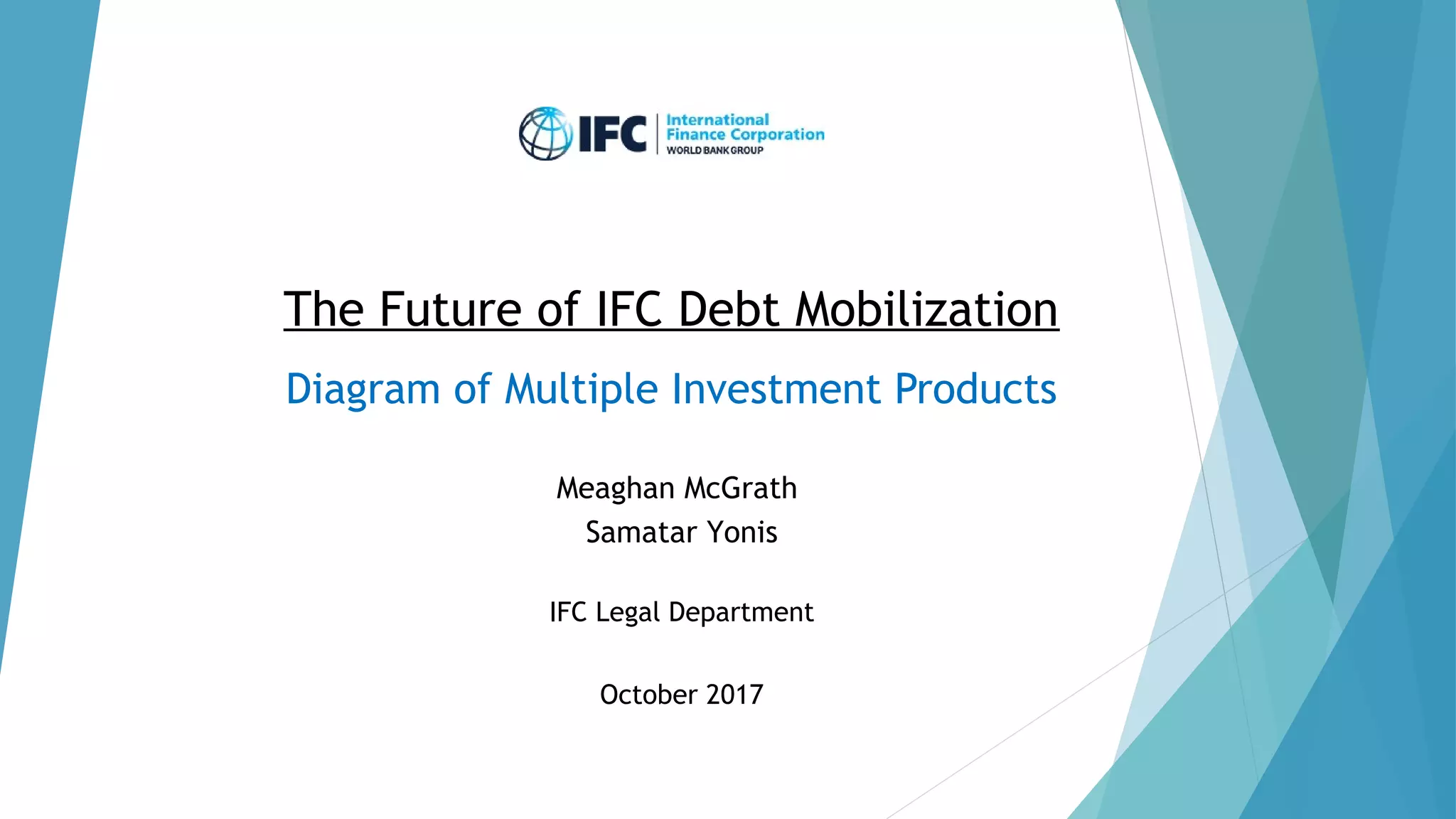 IFC International Finance Corporation WORLD BANK GROUP

The Future of IFC Debt Mobilization

Diagram of Multiple Investment Products

Meaghan McGrath
Samatar Yonis

IFC Legal Department

October 2017